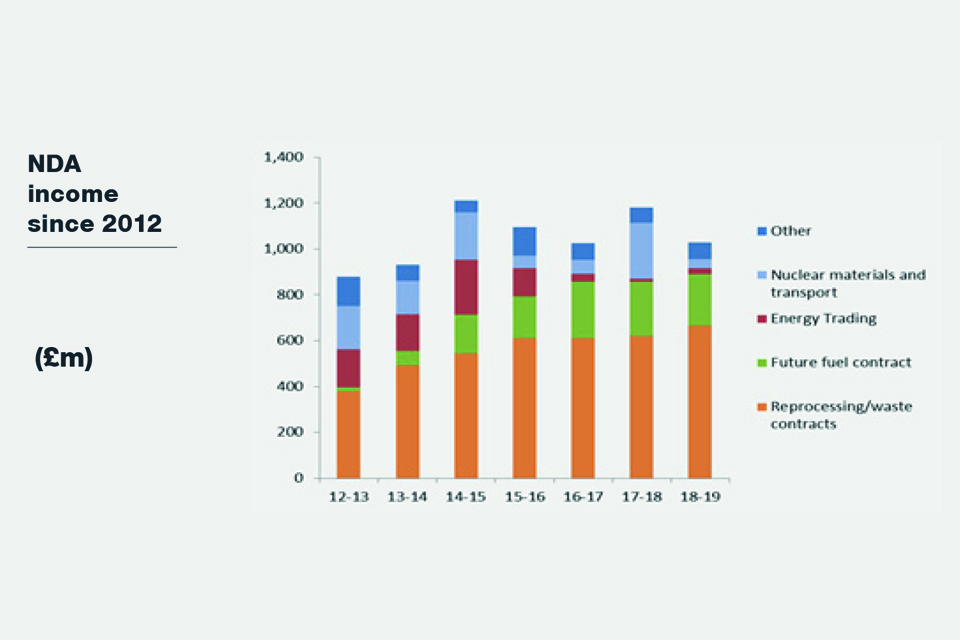 NDA income since 2012

(£m)

1,400
1,200
1,000
800
600
400
200
0

12-13
13-14
14-15
15-16
16-17
17-18
18-19

Other
Nuclear materials and transport
Energy Trading
Future fuel contract
Reprocessing/waste contracts